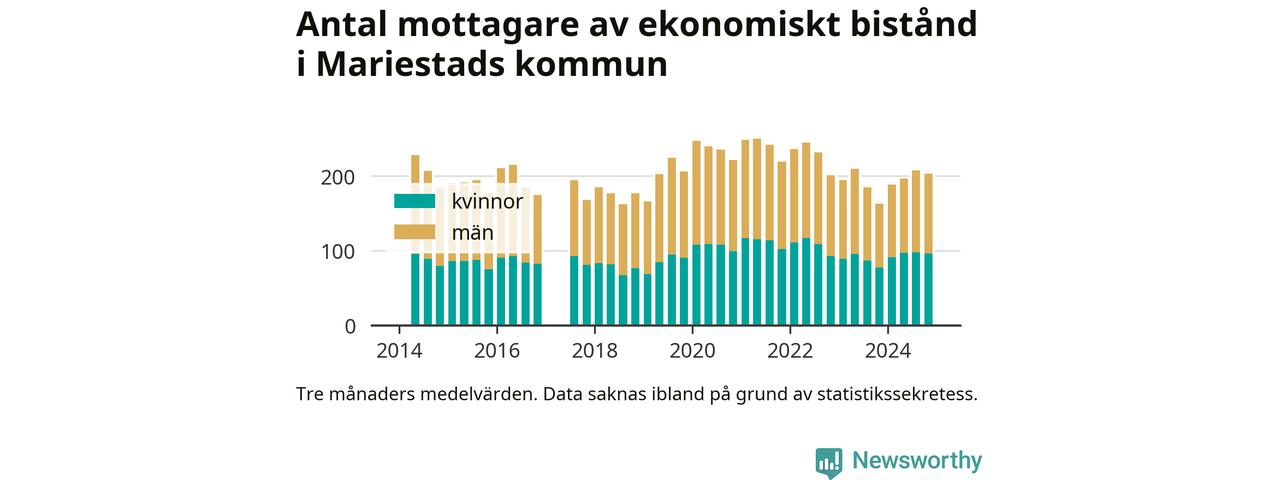 Antal mottagare av ekonomiskt bistånd i Mariestads kommun

200
100
0

kvinnor
män

2014
2016
2018
2020
2022
2024

Tre månaders medelvärden. Data saknas ibland på grund av statistikssekretess.

Newsworthy